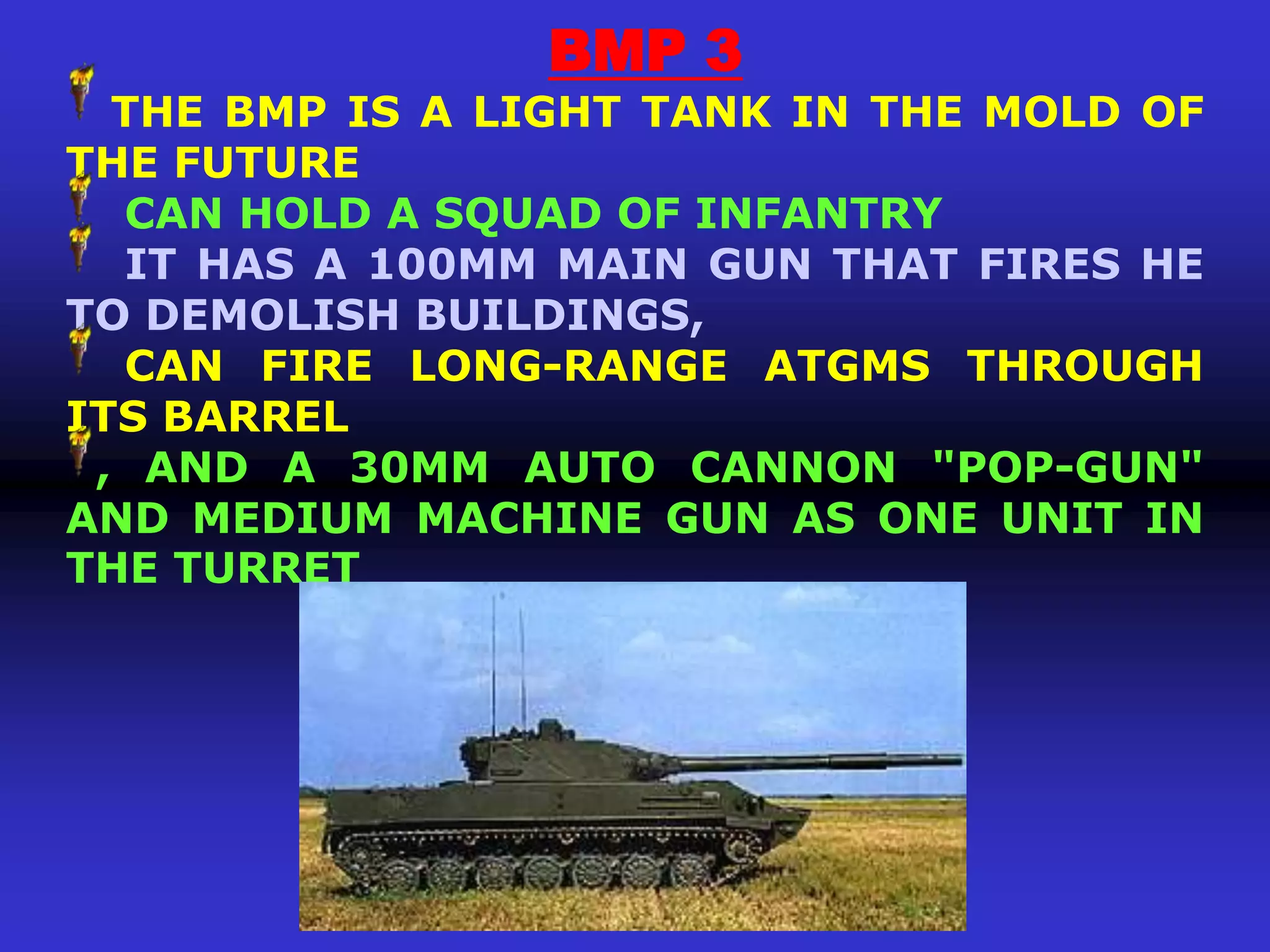 BMP 3

THE BMP IS A LIGHT TANK IN THE MOLD OF THE FUTURE

CAN HOLD A SQUAD OF INFANTRY

IT HAS A 100MM MAIN GUN THAT FIRES HE TO DEMOLISH BUILDINGS,

CAN FIRE LONG-RANGE ATGMS THROUGH ITS BARREL

, AND A 30MM AUTO CANNON "POP-GUN" AND MEDIUM MACHINE GUN AS ONE UNIT IN THE TURRET